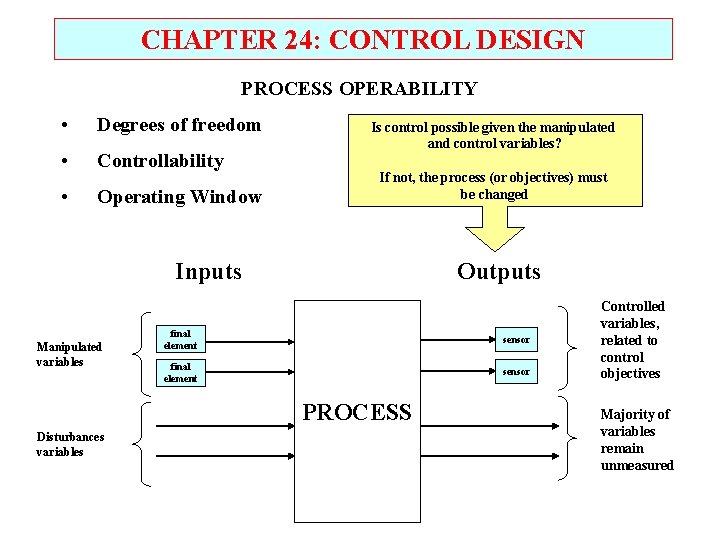 CHAPTER 24: CONTROL DESIGN

PROCESS OPERABILITY

• Degrees of freedom
• Controllability
• Operating Window

Is control possible given the manipulated and control variables?

If not, the process (or objectives) must be changed

Inputs

Outputs

Manipulated variables

final element

final element

Disturbances variables

PROCESS

sensor

sensor

Controlled variables, related to control objectives

Majority of variables remain unmeasured